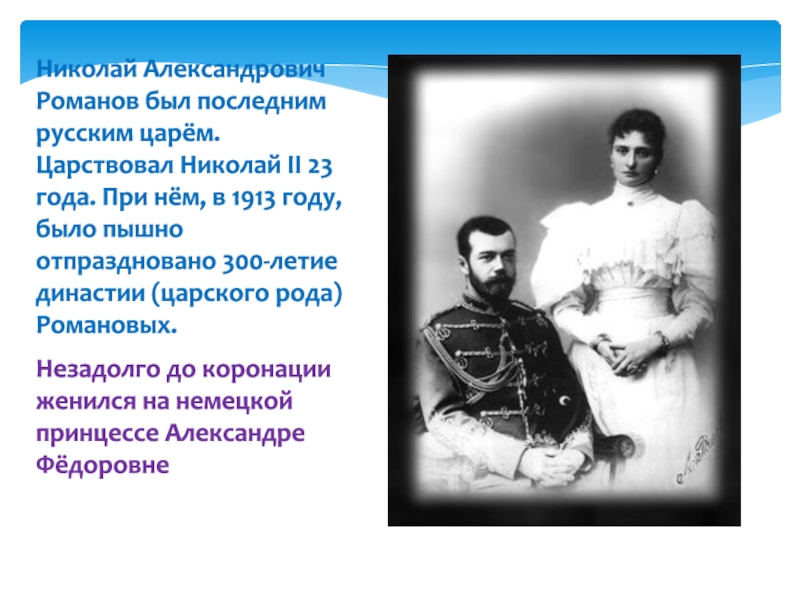 Николай Александрович Романов был последним русским царём. Царствовал Николай II 23 года. При нём, в 1913 году, было пышно отпраздновано 300-летие династии (царского рода) Романовых.

Незадолго до коронации женился на немецкой принцессе Александре Фёдоровне